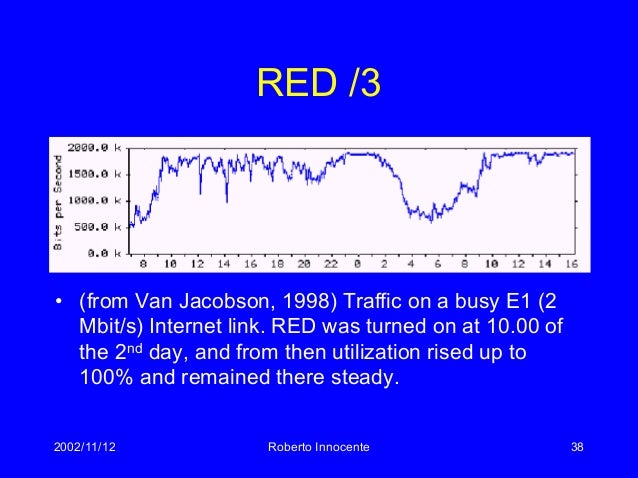 RED /3

Bits per Second

2000.0 k
1500.0 k
1000.0 k
500.0 k
0.0 k

8 10 12 14 16 18 20 22 0 2 4 6 8 10 12 14 16

• (from Van Jacobson, 1998) Traffic on a busy E1 (2 Mbit/s) Internet link. RED was turned on at 10.00 of the 2$^{nd}$ day, and from then utilization rised up to 100% and remained there steady.

2002/11/12 Roberto Innocente 38